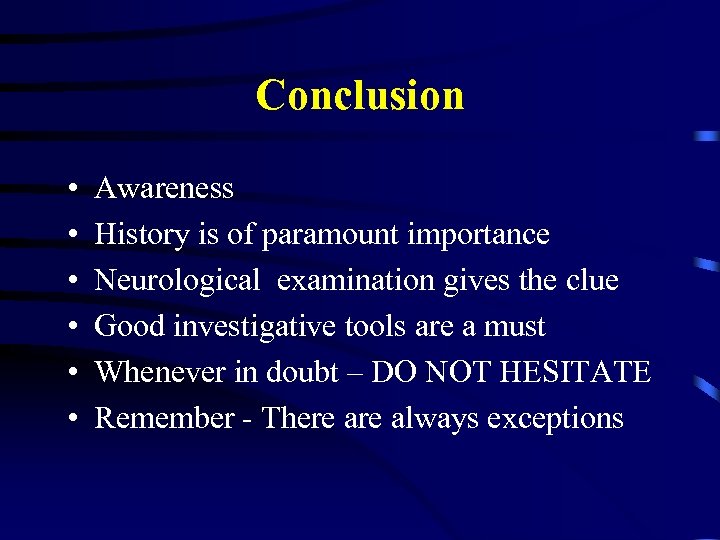 Conclusion

• Awareness
• History is of paramount importance
• Neurological examination gives the clue
• Good investigative tools are a must
• Whenever in doubt – DO NOT HESITATE
• Remember - There are always exceptions